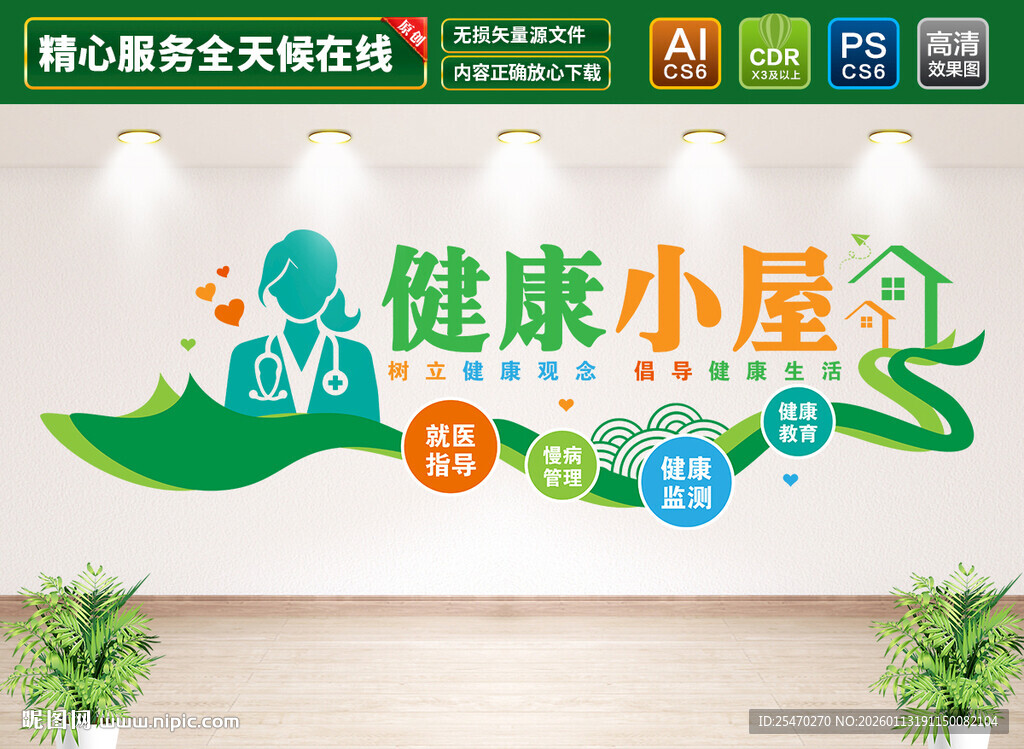 精心服务全天候在线
原创
无损矢量源文件
内容正确放心下载
AI CS6
CDR X3及以上
PS CS6
高清 效果图

健康小屋
树立健康观念 倡导健康生活

就医指导
慢病管理
健康监测
健康教育

昵图网 www.nipic.com
ID:25470270 NO:20260113191150082104